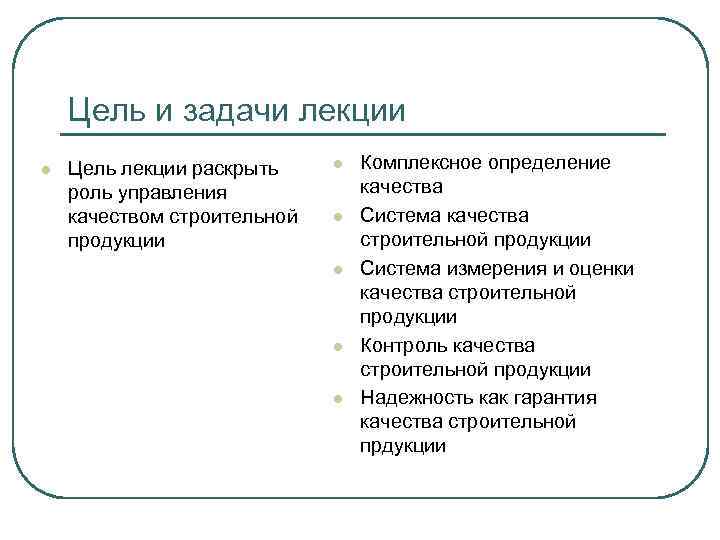 Цель и задачи лекции

- Цель лекции раскрыть роль управления качеством строительной продукции

- Комплексное определение качества
- Система качества строительной продукции
- Система измерения и оценки качества строительной продукции
- Контроль качества строительной продукции
- Надежность как гарантия качества строительной прдукции